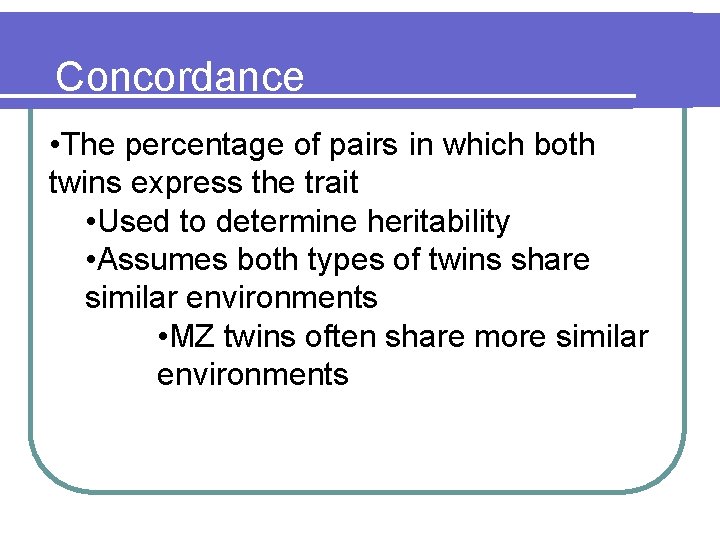 Concordance

•The percentage of pairs in which both twins express the trait

•Used to determine heritability

•Assumes both types of twins share similar environments

•MZ twins often share more similar environments